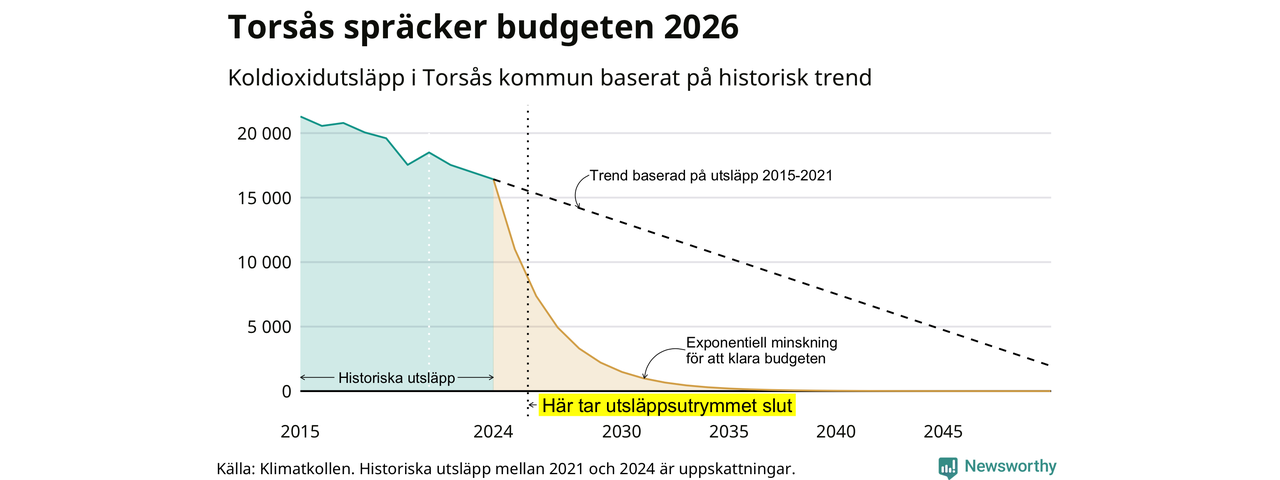 Torsås spräcker budgeten 2026

Koldioxidutsläpp i Torsås kommun baserat på historisk trend

20 000
15 000
10 000
5 000
0

Trend baserad på utsläpp 2015-2021

Exponentiell minskning för att klara budgeten

Historiska utsläpp

Här tar utsläppsutrymmet slut

2015
2024
2030
2035
2040
2045

Källa: Klimatkollen. Historiska utsläpp mellan 2021 och 2024 är uppskattningar.

Newsworthy